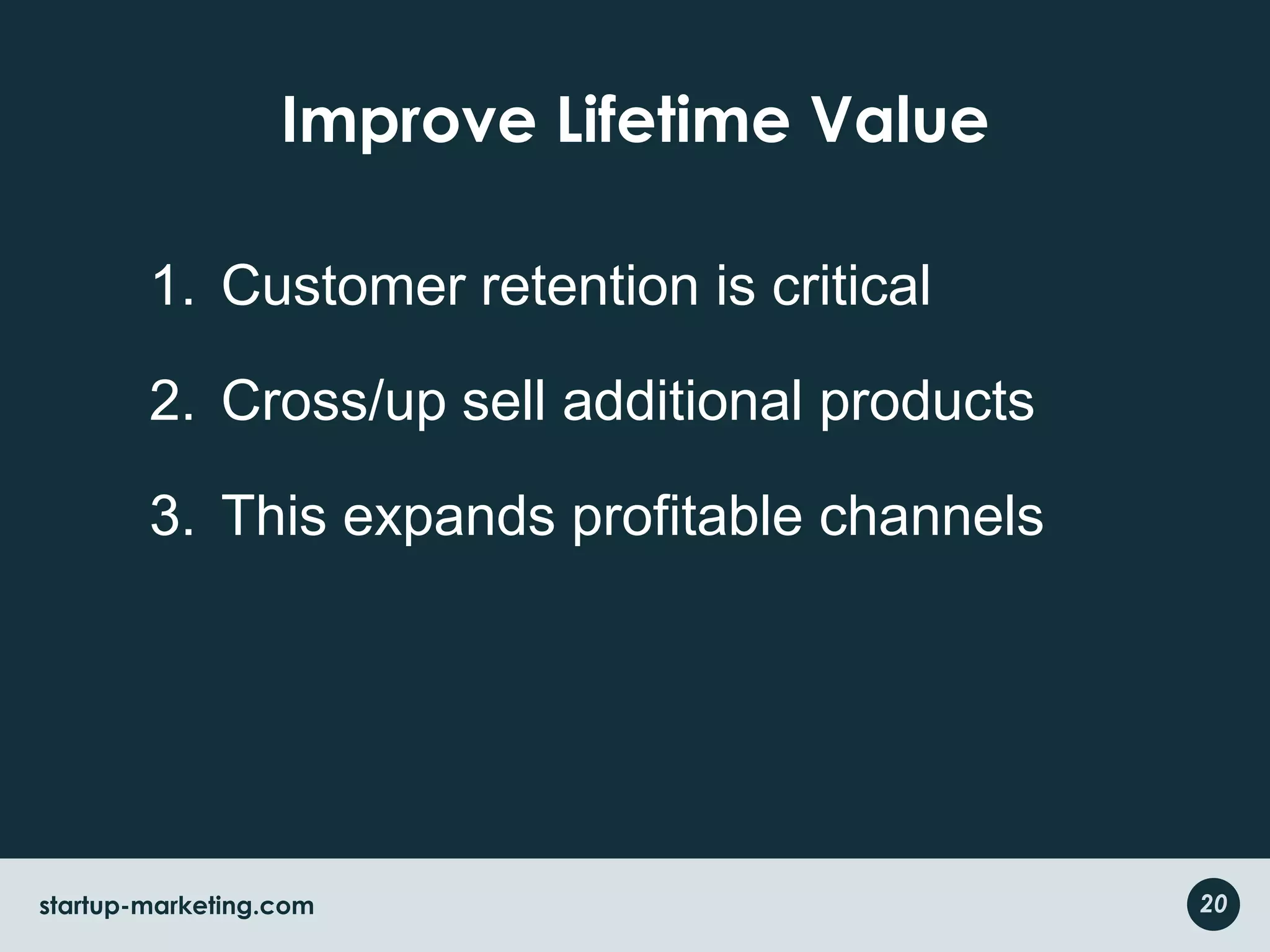 Improve Lifetime Value

1. Customer retention is critical

2. Cross/up sell additional products

3. This expands profitable channels

startup-marketing.com

20